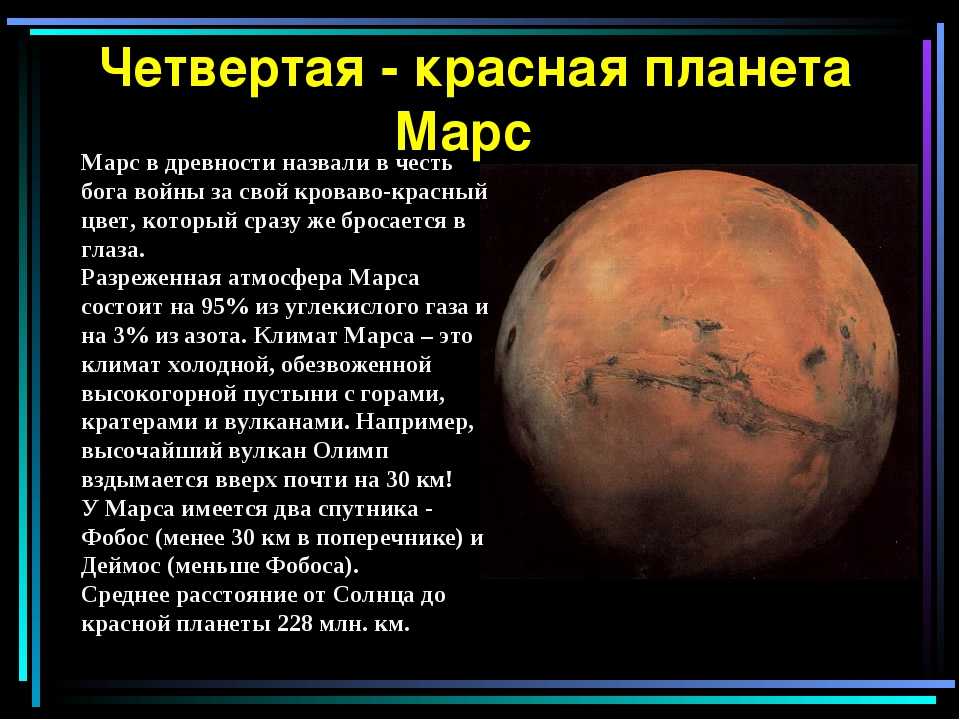 Четвертая - красная планета Марс

Марс в древности назвали в честь бога войны за свой кроваво-красный цвет, который сразу же бросается в глаза.
Разреженная атмосфера Марса состоит на 95% из углекислого газа и на 3% из азота. Климат Марса – это климат холодной, обезвоженной высокогорной пустыни с горами, кратерами и вулканами. Например, высочайший вулкан Олимп вздымается вверх почти на 30 км!
У Марса имеется два спутника - Фобос (менее 30 км в поперечнике) и Деймос (меньше Фобоса).
Среднее расстояние от Солнца до красной планеты 228 млн. км.